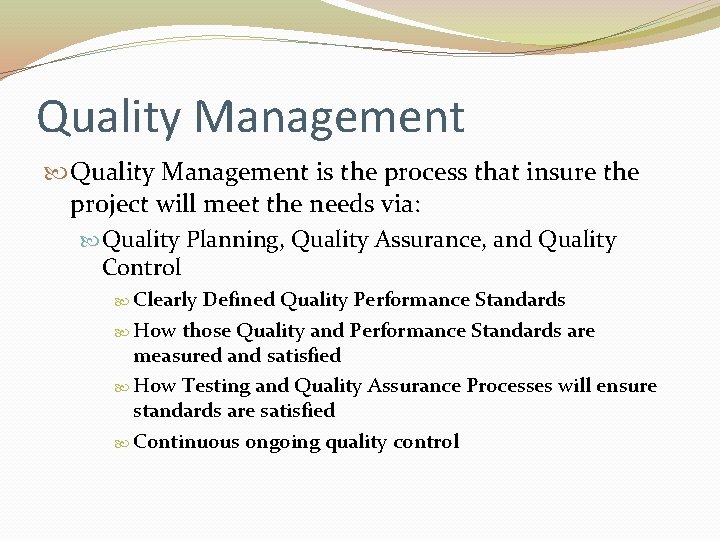 Quality Management

Quality Management is the process that insure the project will meet the needs via:

Quality Planning, Quality Assurance, and Quality Control

Clearly Defined Quality Performance Standards

How those Quality and Performance Standards are measured and satisfied

How Testing and Quality Assurance Processes will ensure standards are satisfied

Continuous ongoing quality control